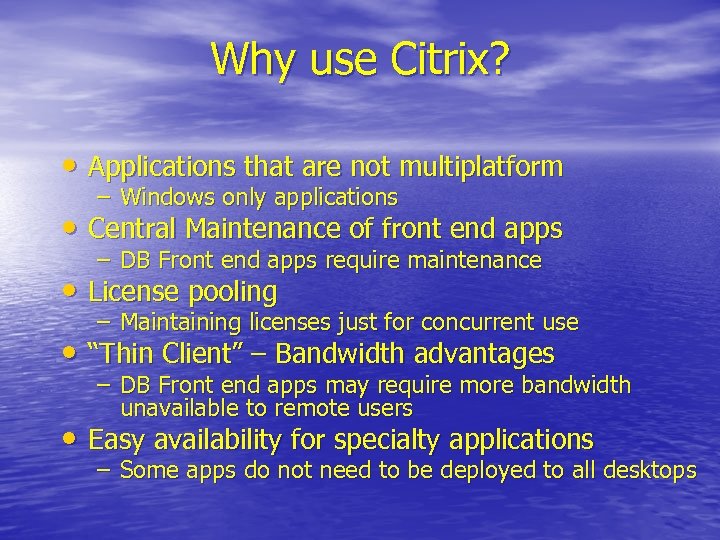 Why use Citrix?

• Applications that are not multiplatform
– Windows only applications
• Central Maintenance of front end apps
– DB Front end apps require maintenance
• License pooling
– Maintaining licenses just for concurrent use
• "Thin Client" – Bandwidth advantages
– DB Front end apps may require more bandwidth unavailable to remote users
• Easy availability for specialty applications
– Some apps do not need to be deployed to all desktops